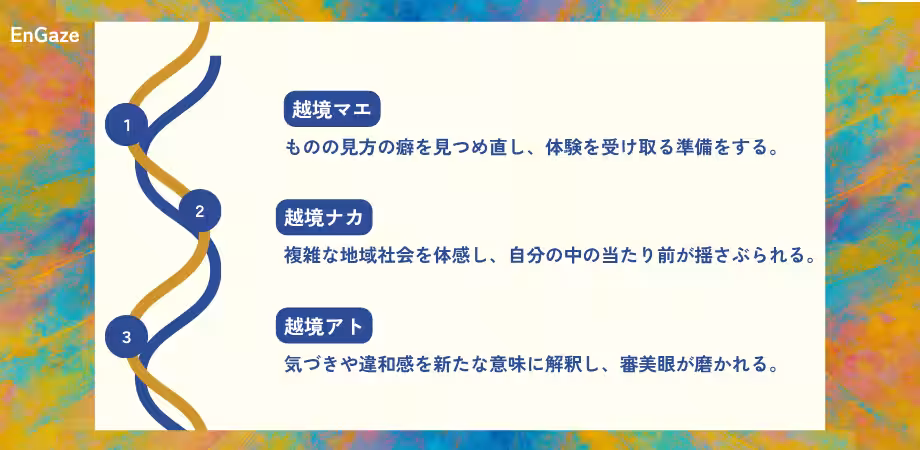 EnGaze

1

越境マエ

ものの見方の癖を見つめ直し、体験を受け取る準備をする。

2

越境ナカ

複雑な地域社会を体感し、自分の中の当たり前が揺さぶられる。

3

越境アト

気づきや違和感を新たな意味に解釈し、審美眼が磨かれる。